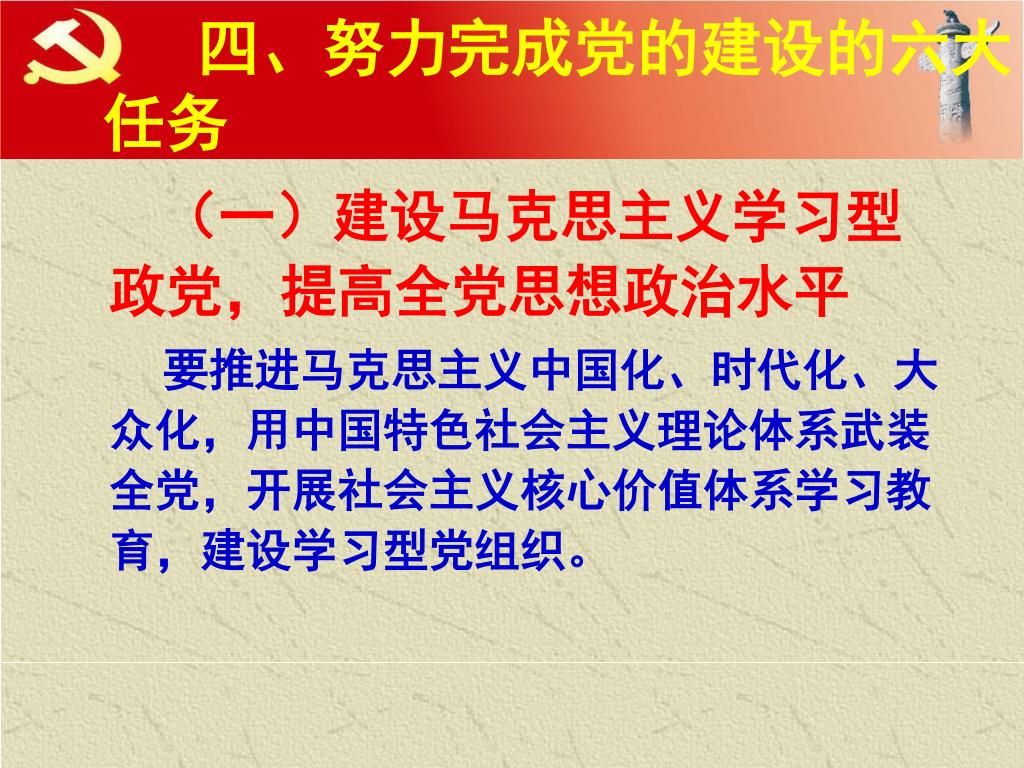 四、努力完成党的建设的六大任务

（一）建设马克思主义学习型政党，提高全党思想政治水平

要推进马克思主义中国化、时代化、大众化，用中国特色社会主义理论体系武装全党，开展社会主义核心价值体系学习教育，建设学习型党组织。